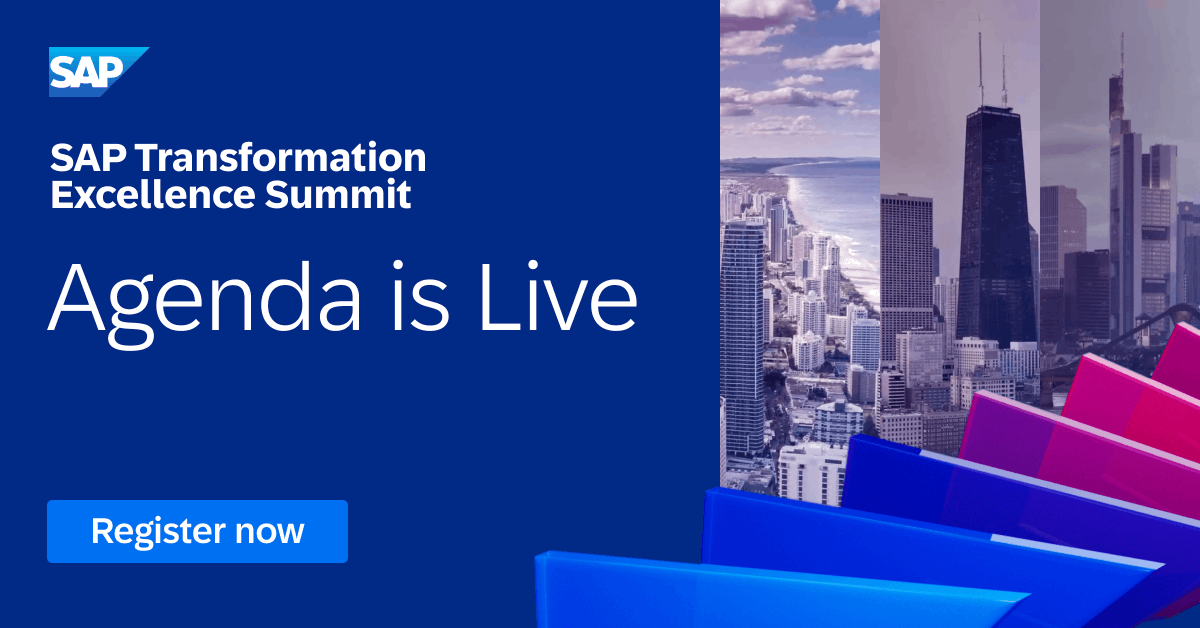 SAP

SAP Transformation Excellence Summit

Agenda is Live

Register now